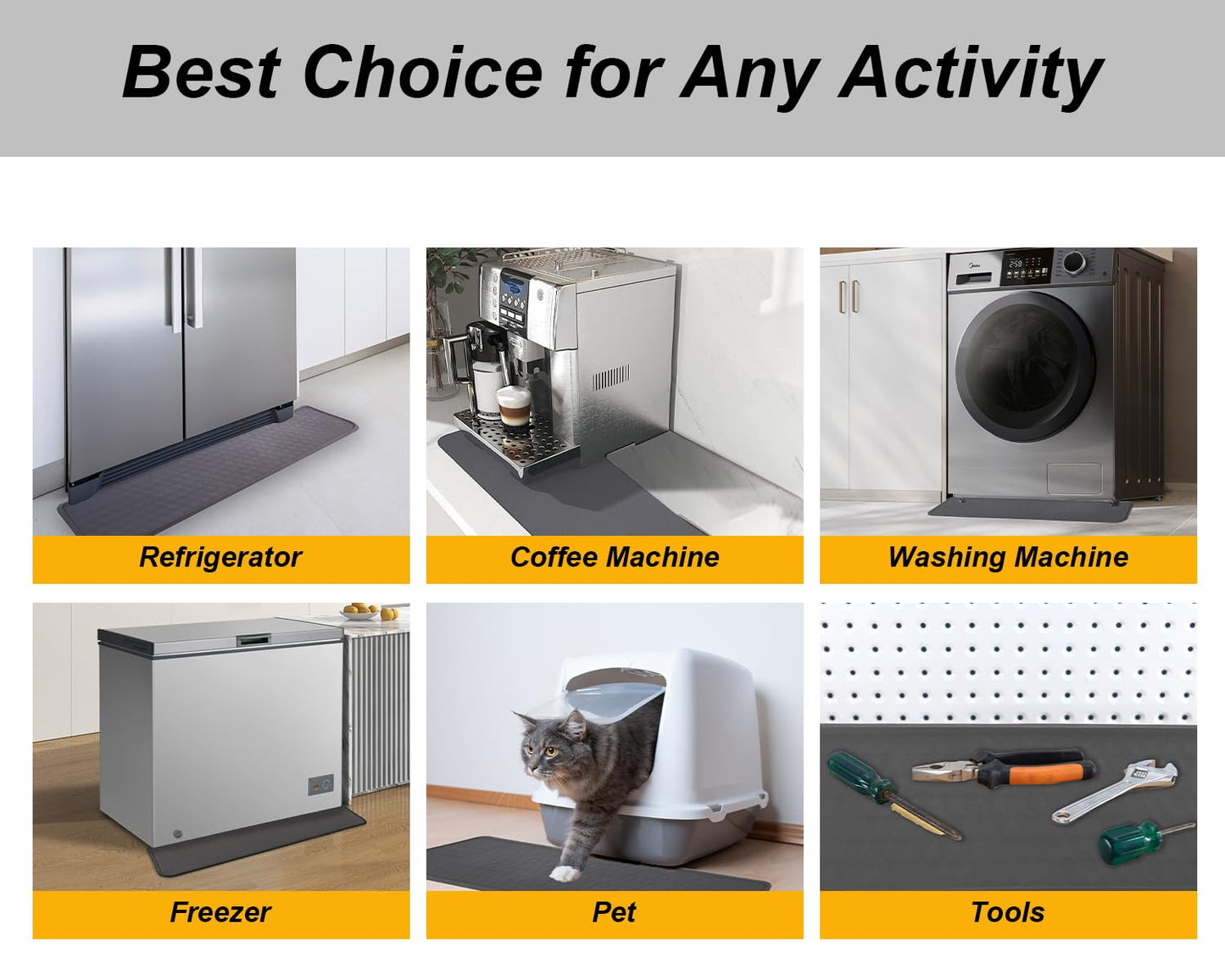 Best Choice for Any Activity

Refrigerator

Coffee Machine

Washing Machine

Freezer

Pet

Tools